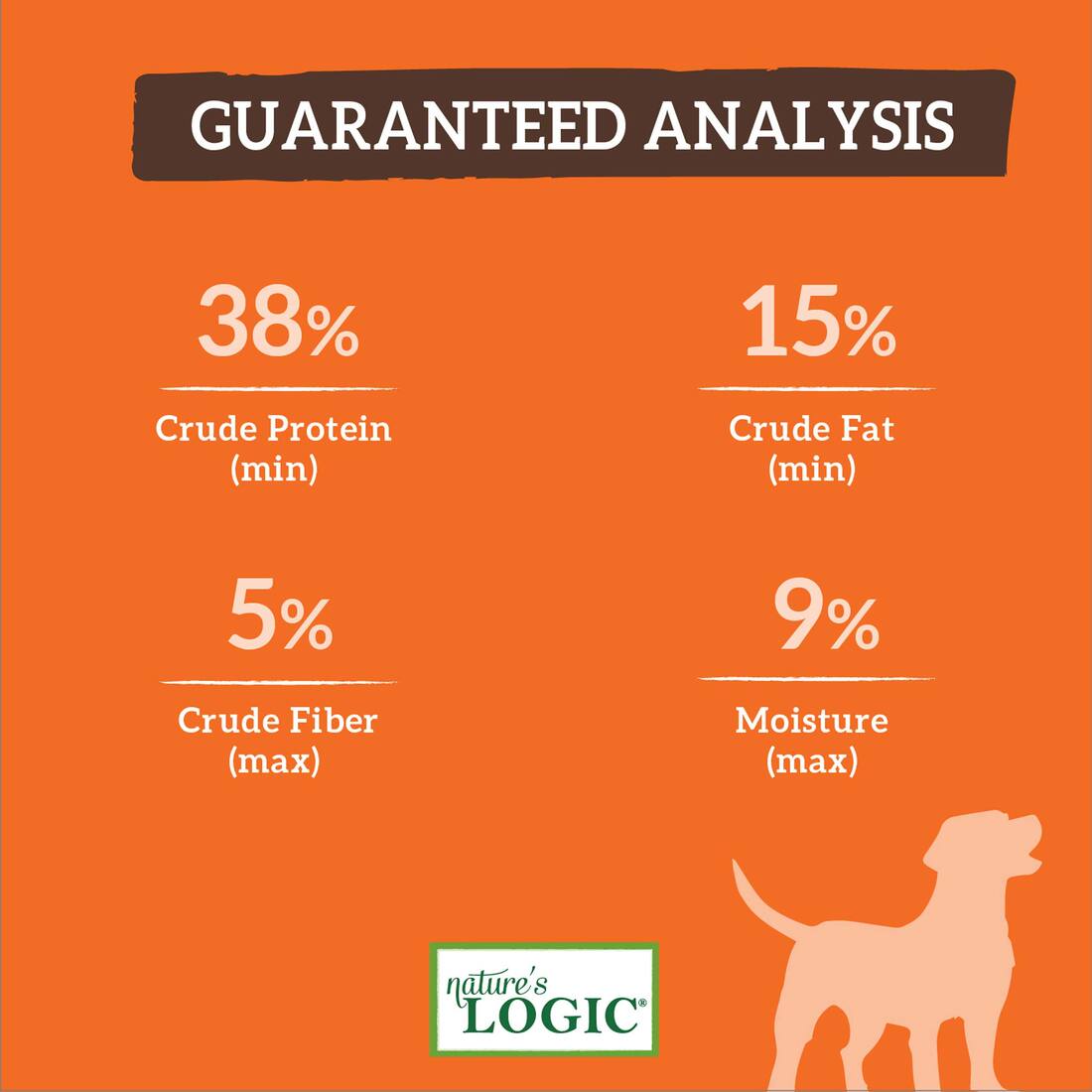 GUARANTEED ANALYSIS

38%

Crude Protein (min)

15%

Crude Fat (min)

5%

Crude Fiber (max)

9%

Moisture (max)

nature's LOGIC®